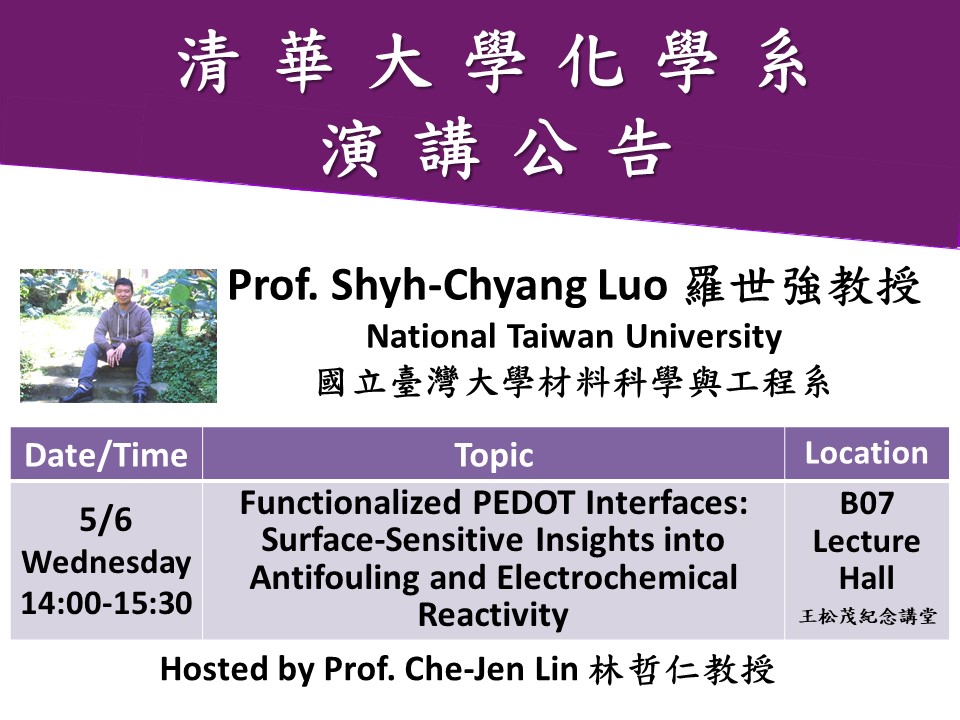 清華大學化學系
演講公告

Prof. Shyh-Chyang Luo 羅世強教授
National Taiwan University
國立臺灣大學材料科學與工程系

| Date/Time | Topic | Location |
|---|---|---|
| 5/6 Wednesday 14:00-15:30 | Functionalized PEDOT Interfaces: Surface-Sensitive Insights into Antifouling and Electrochemical Reactivity | B07 Lecture Hall 王松茂紀念講堂 |

Hosted by Prof. Che-Jen Lin 林哲仁教授